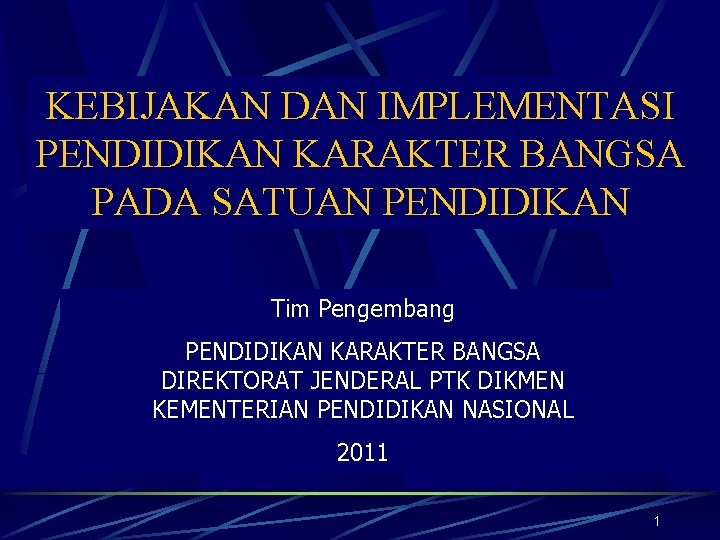 KEBIJAKAN DAN IMPLEMENTASI PENDIDIKAN KARAKTER BANGSA PADA SATUAN PENDIDIKAN

Tim Pengembang

PENDIDIKAN KARAKTER BANGSA
DIREKTORAT JENDERAL PTK DIKMEN
KEMENTERIAN PENDIDIKAN NASIONAL

2011

1